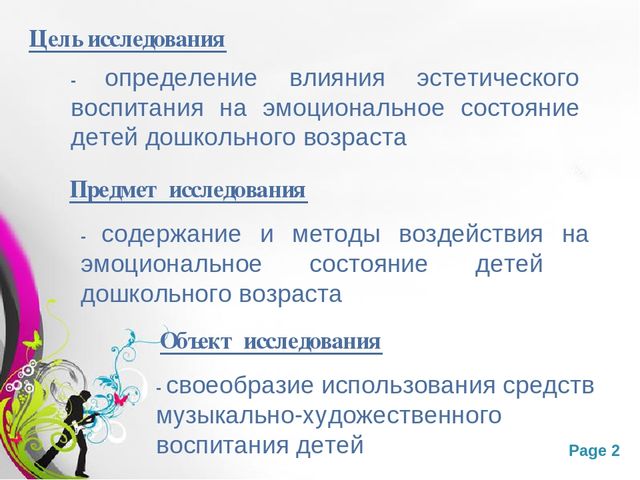 Цель исследования

- определение влияния эстетического воспитания на эмоциональное состояние детей дошкольного возраста

Предмет исследования

- содержание и методы воздействия на эмоциональное состояние детей дошкольного возраста

Объект исследования

- своеобразие использования средств музыкально-художественного воспитания детей

Page 2